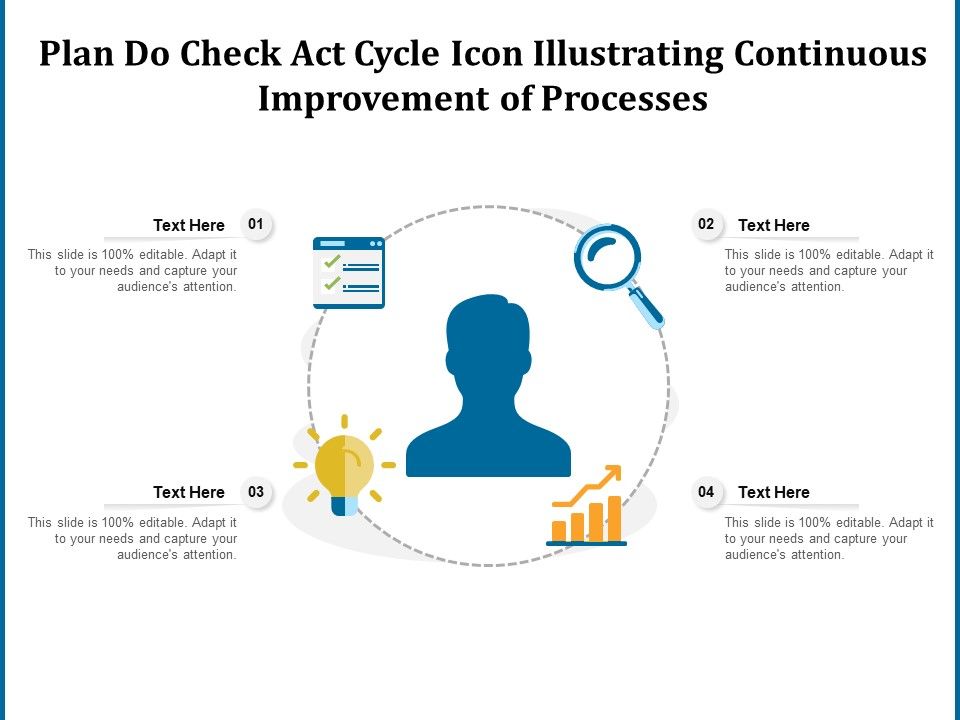 Plan Do Check Act Cycle Icon Illustrating Continuous Improvement of Processes

Text Here
01
This slide is 100% editable. Adapt it to your needs and capture your audience's attention.

02
Text Here
This slide is 100% editable. Adapt it to your needs and capture your audience's attention.

Text Here
03
This slide is 100% editable. Adapt it to your needs and capture your audience's attention.

04
Text Here
This slide is 100% editable. Adapt it to your needs and capture your audience's attention.